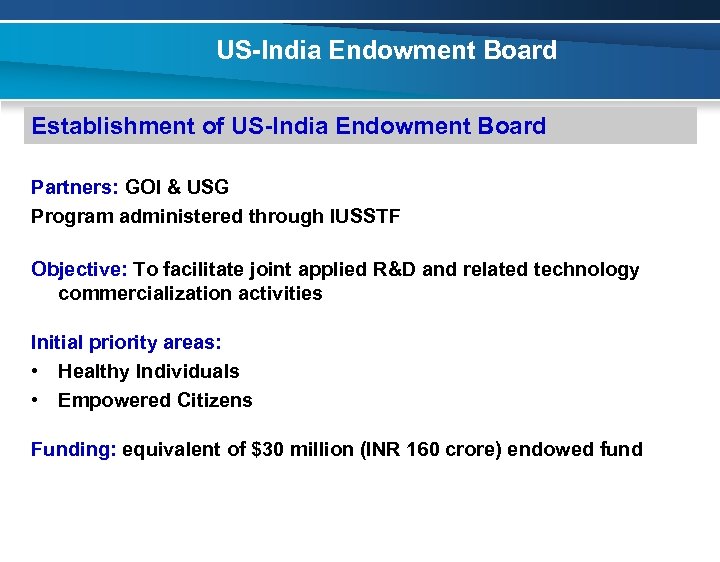 US-India Endowment Board

Establishment of US-India Endowment Board

Partners: GOI & USG
Program administered through IUSSTF

Objective: To facilitate joint applied R&D and related technology commercialization activities

Initial priority areas:
• Healthy Individuals
• Empowered Citizens

Funding: equivalent of \$30 million (INR 160 crore) endowed fund